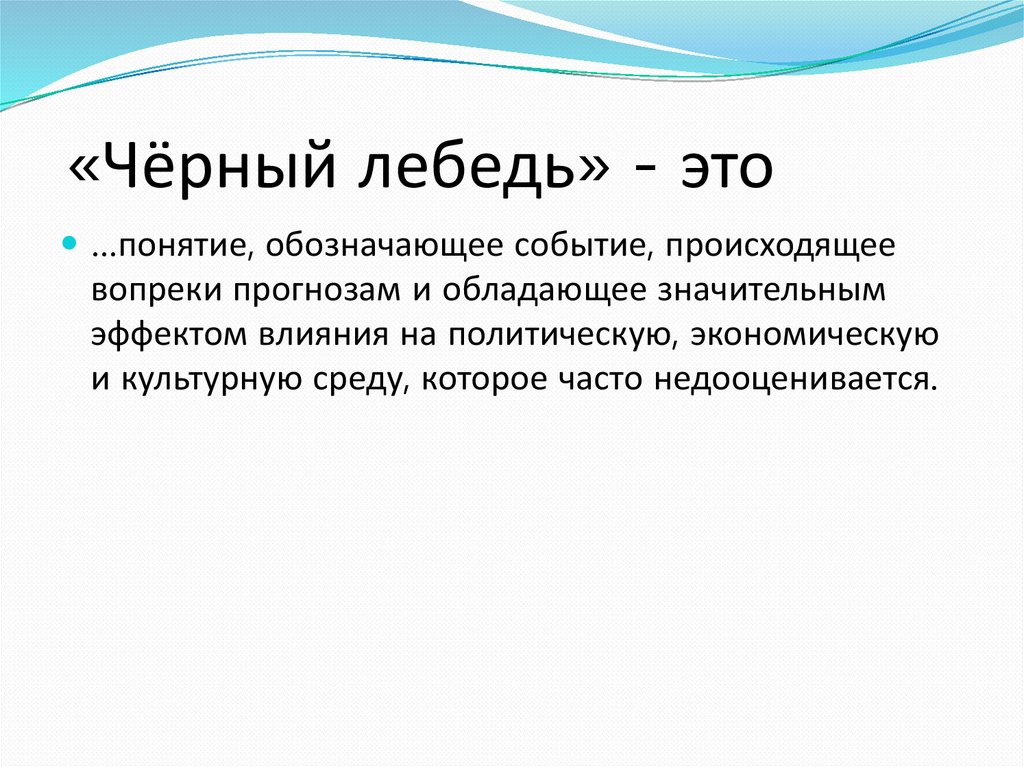 «Чёрный лебедь» - это

...понятие, обозначающее событие, происходящее вопреки прогнозам и обладающее значительным эффектом влияния на политическую, экономическую и культурную среду, которое часто недооценивается.